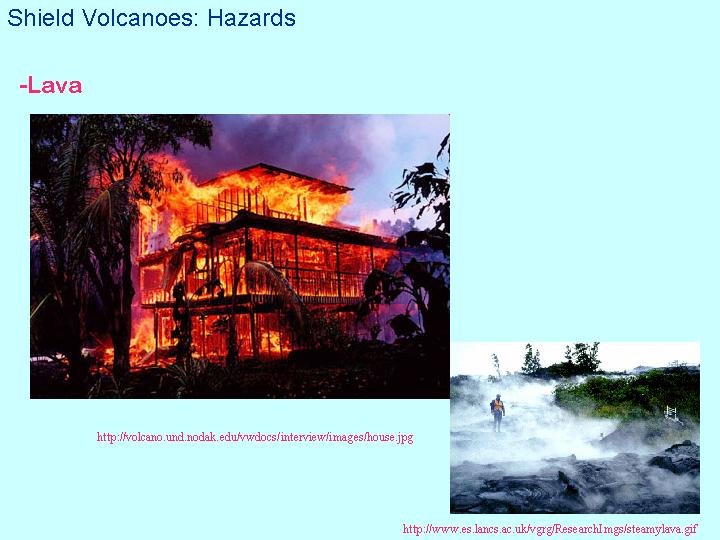 Shield Volcanoes: Hazards

-Lava

http://volcano.und.nodak.edu/vwdocs/interview/images/house.jpg

http://www.es.lancs.ac.uk/vgrg/ResearchImgs/steamylava.gif